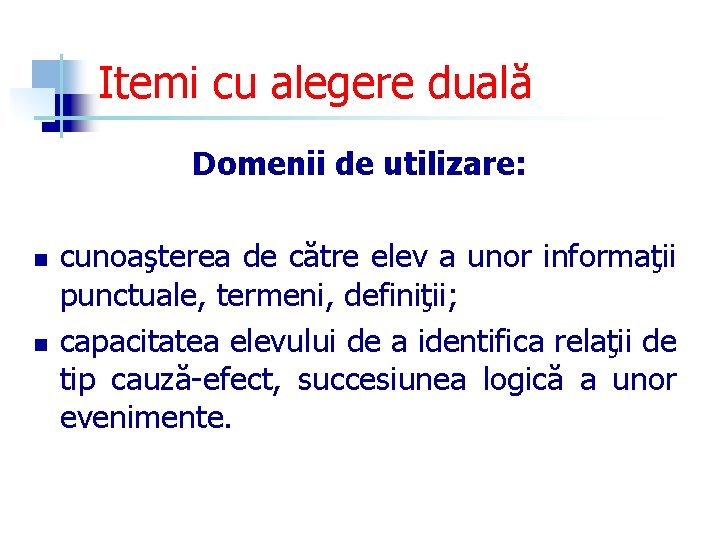 Itemi cu alegere duală

Domenii de utilizare:

- cunoaşterea de către elev a unor informaţii punctuale, termeni, definiţii;
- capacitatea elevului de a identifica relaţii de tip cauză-efect, succesiunea logică a unor evenimente.